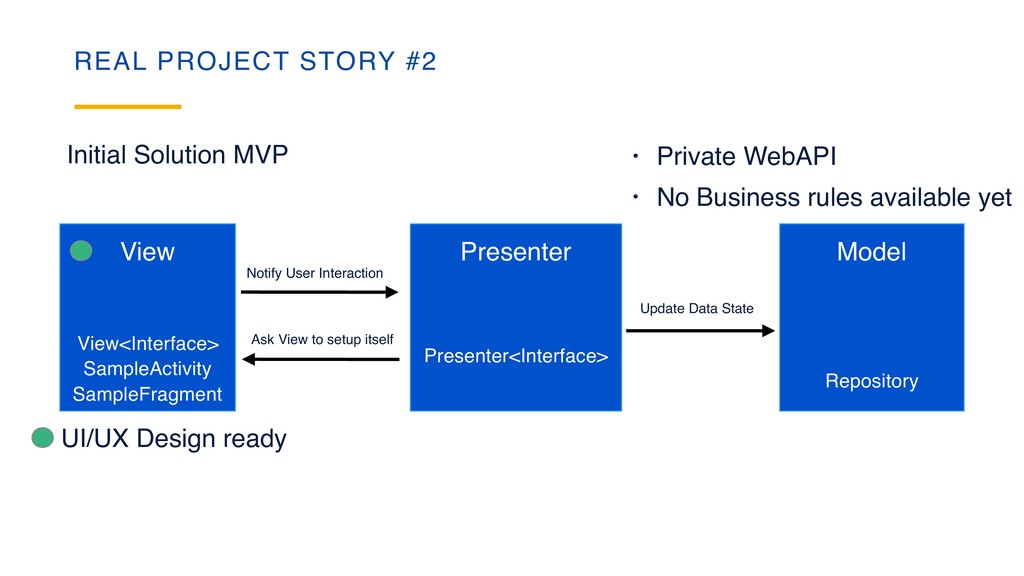 REAL PROJECT STORY #2

Initial Solution MVP

• Private WebAPI
• No Business rules available yet

View

View<Interface>
SampleActivity
SampleFragment

Notify User Interaction

Ask View to setup itself

Presenter

Presenter<Interface>

Update Data State

Model

Repository

UI/UX Design ready